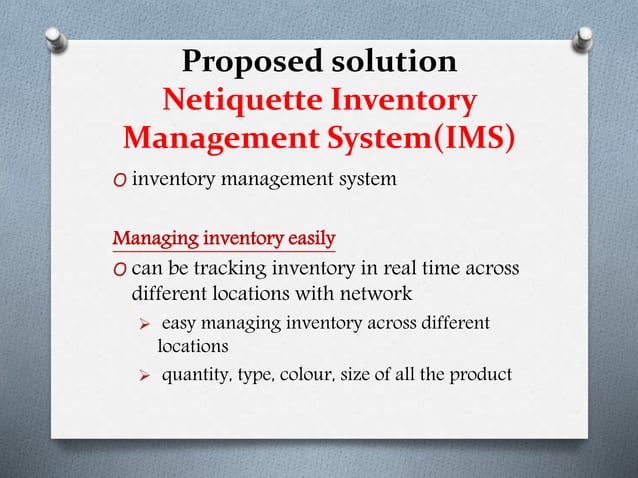 Proposed solution
Netiquette Inventory Management System(IMS)

O inventory management system

Managing inventory easily

O can be tracking inventory in real time across different locations with network

➢ easy managing inventory across different locations

➢ quantity, type, colour, size of all the product